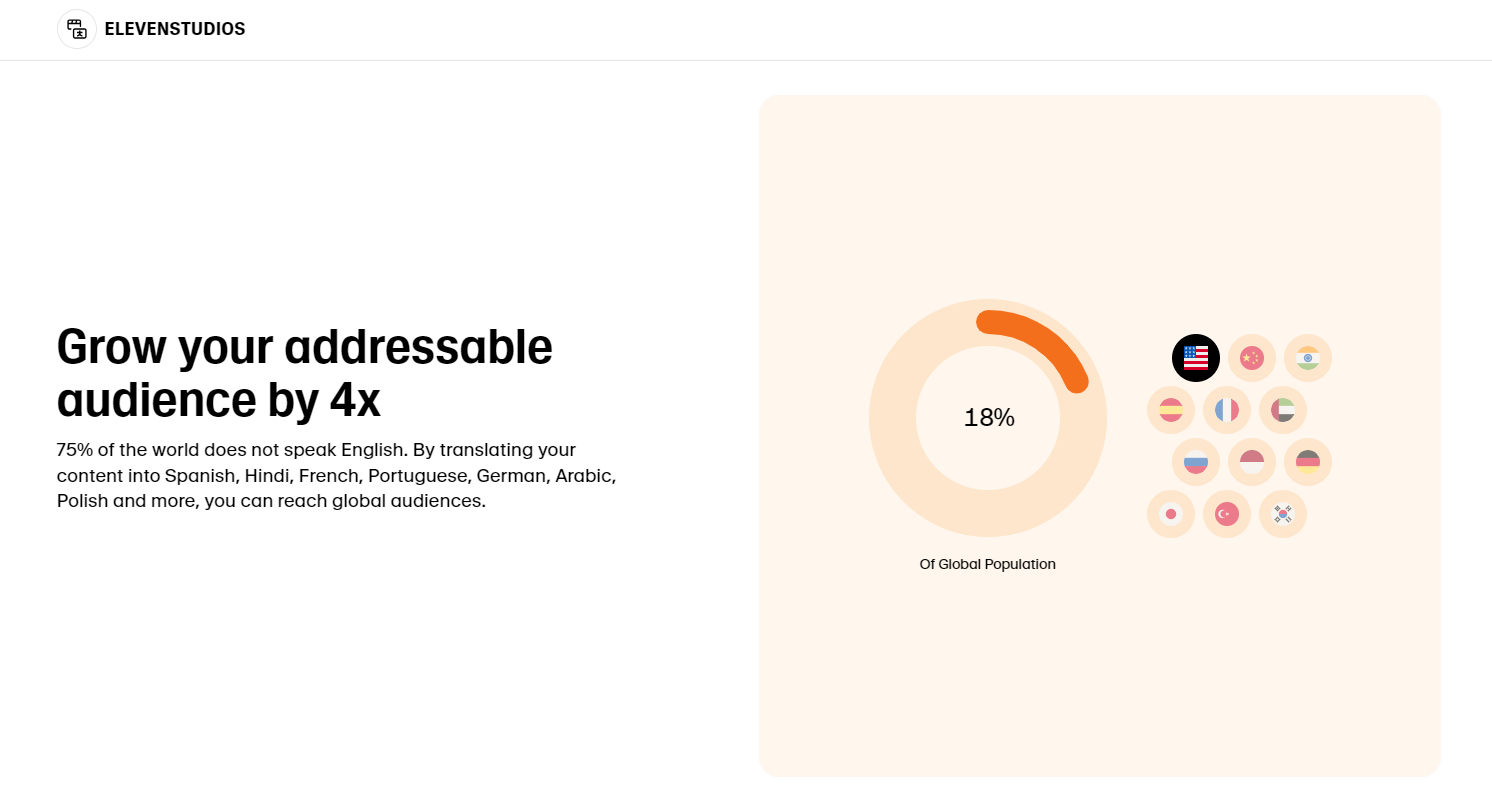 ELEVENSTUDIOS

Grow your addressable audience by 4x

75% of the world does not speak English. By translating your content into Spanish, Hindi, French, Portuguese, German, Arabic, Polish and more, you can reach global audiences.

18%

Of Global Population